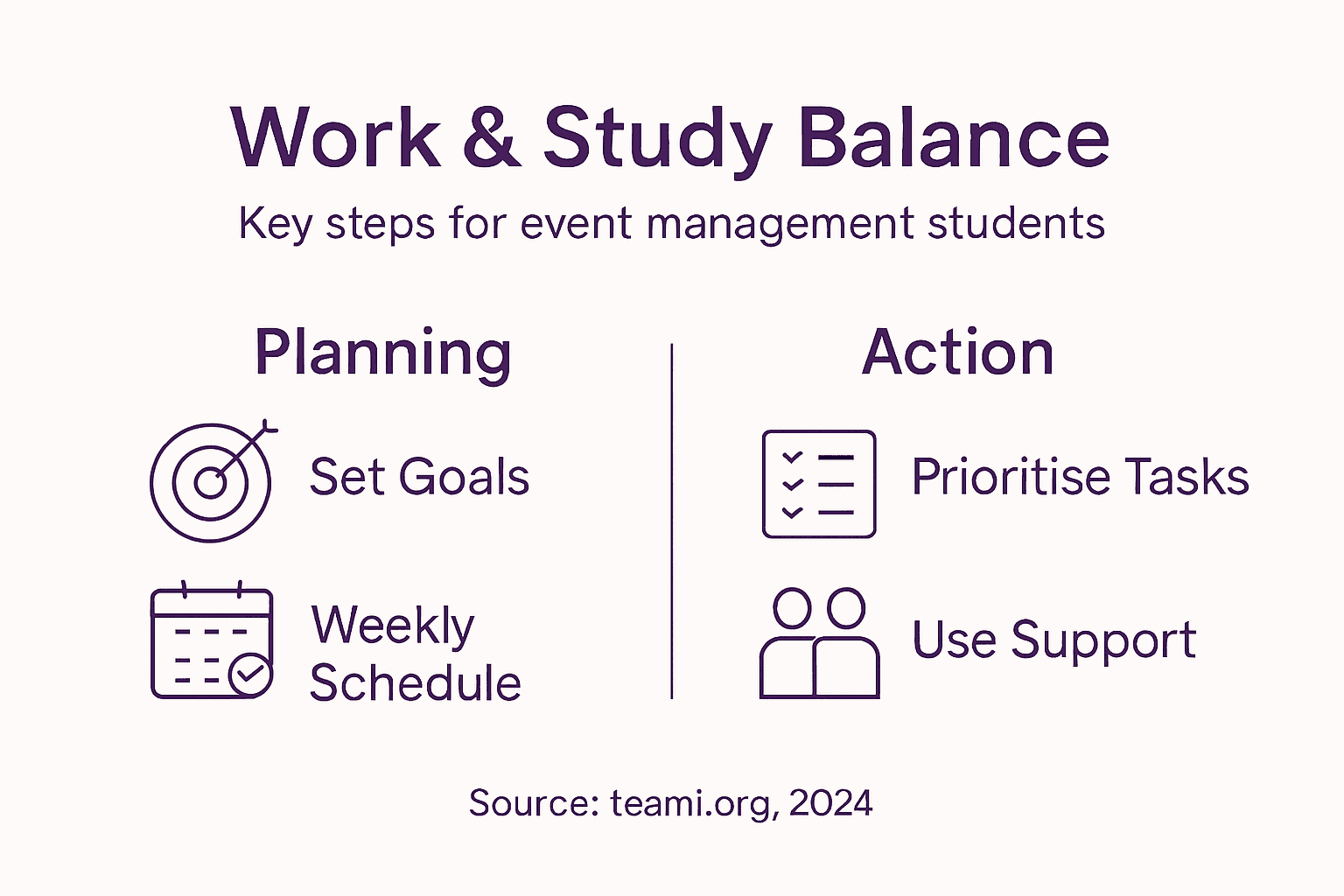 Work & Study Balance

Key steps for event management students

Planning

Set Goals

Weekly Schedule

Action

Prioritise Tasks

Use Support

Source: teami.org, 2024